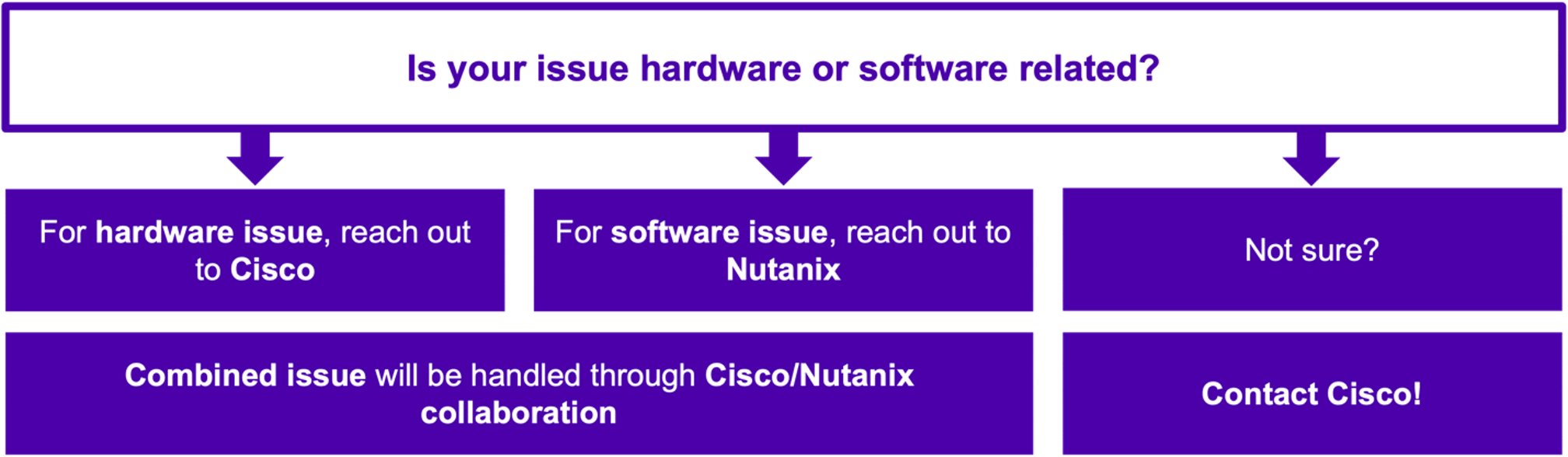 Is your issue hardware or software related?

For hardware issue, reach out to Cisco

For software issue, reach out to Nutanix

Not sure?

Combined issue will be handled through Cisco/Nutanix collaboration

Contact Cisco!